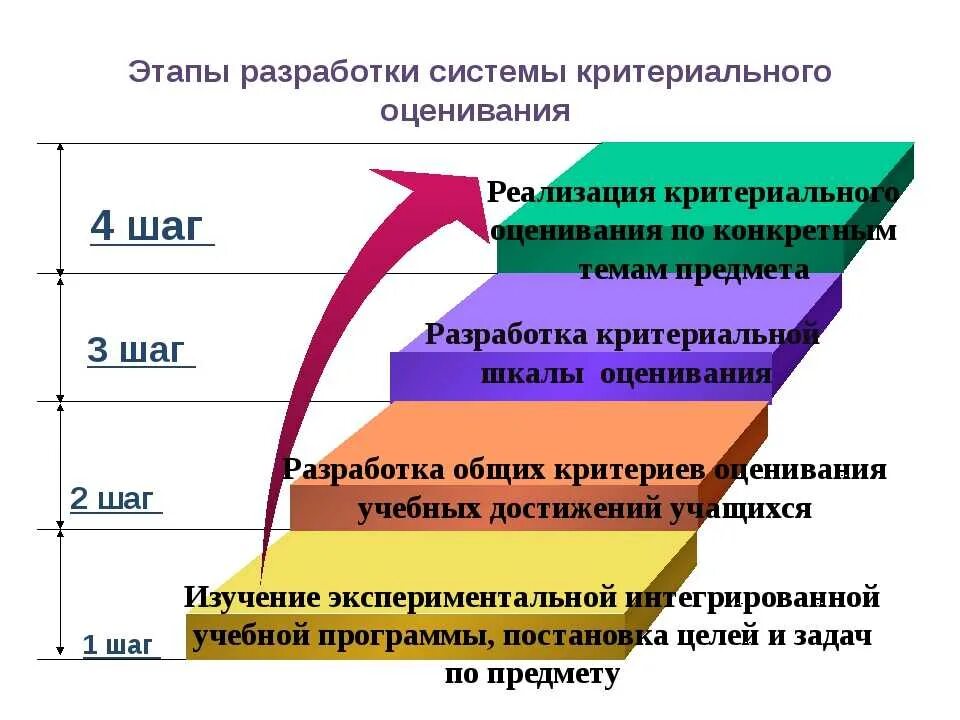 Этапы разработки системы критериального оценивания

4 шаг

Реализация критериального оценивания по конкретным темам предмета

3 шаг

Разработка критериальной шкалы оценивания

2 шаг

Разработка общих критериев оценивания учебных достижений учащихся

1 шаг

Изучение экспериментальной интегрированной учебной программы, постановка целей и задач по предмету